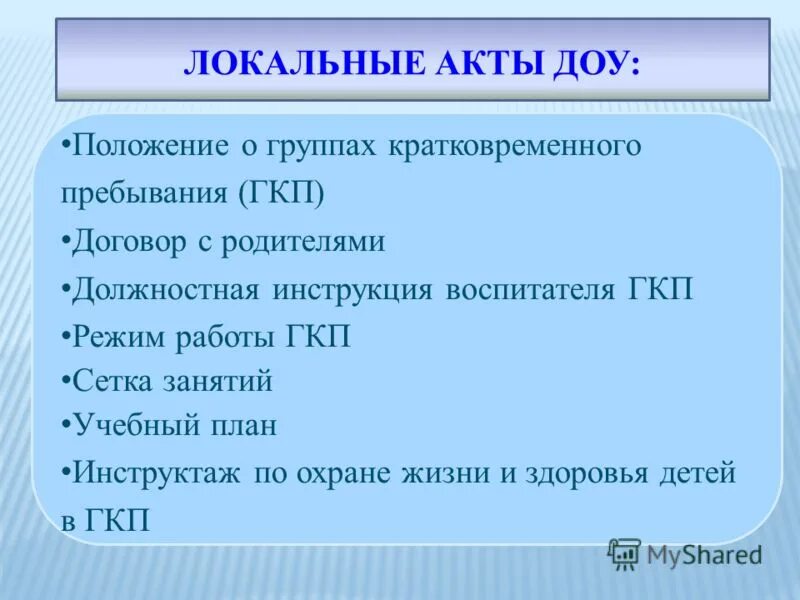 ЛОКАЛЬНЫЕ АКТЫ ДОУ:

•Положение о группах кратковременного пребывания (ГКП)
•Договор с родителями
•Должностная инструкция воспитателя ГКП
•Режим работы ГКП
•Сетка занятий
•Учебный план
•Инструктаж по охране жизни и здоровья детей в ГКП

MyShared